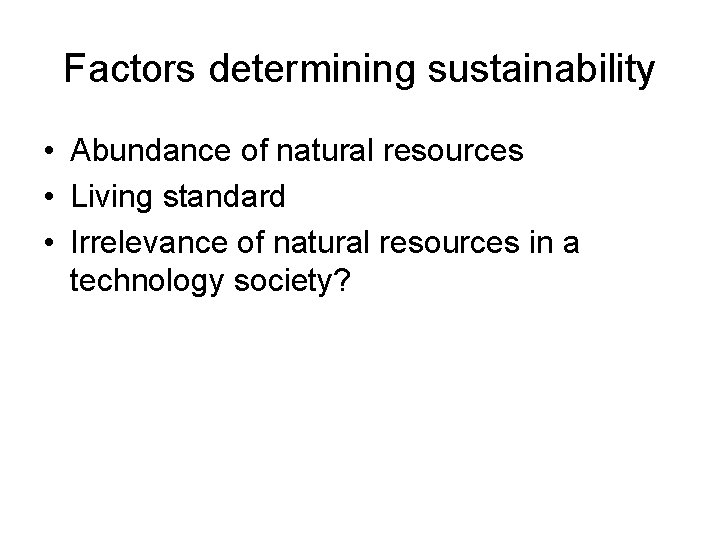 Factors determining sustainability

• Abundance of natural resources
• Living standard
• Irrelevance of natural resources in a technology society?